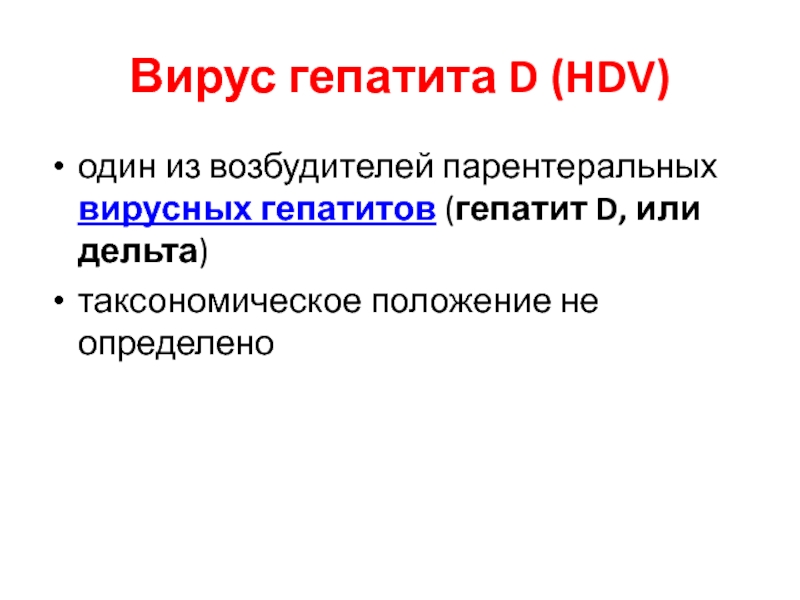 Вирус гепатита D (HDV)

• один из возбудителей парентеральных вирусных гепатитов (гепатит D, или дельта)
• таксономическое положение не определено